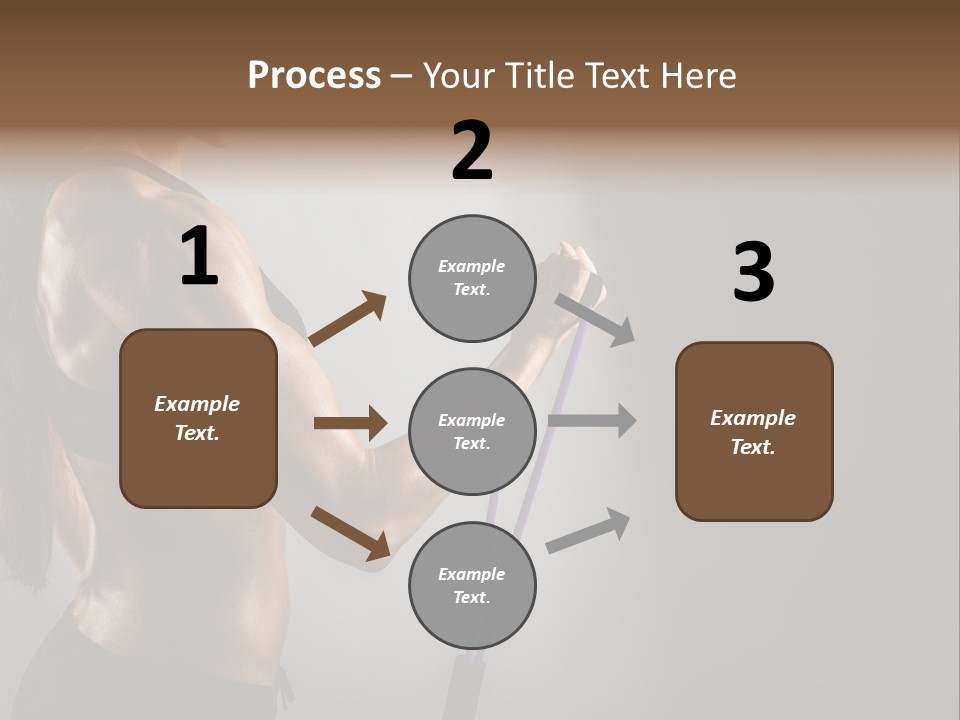 Process – Your Title Text Here

1

Example Text.

2

Example Text.

Example Text.

Example Text.

3

Example Text.